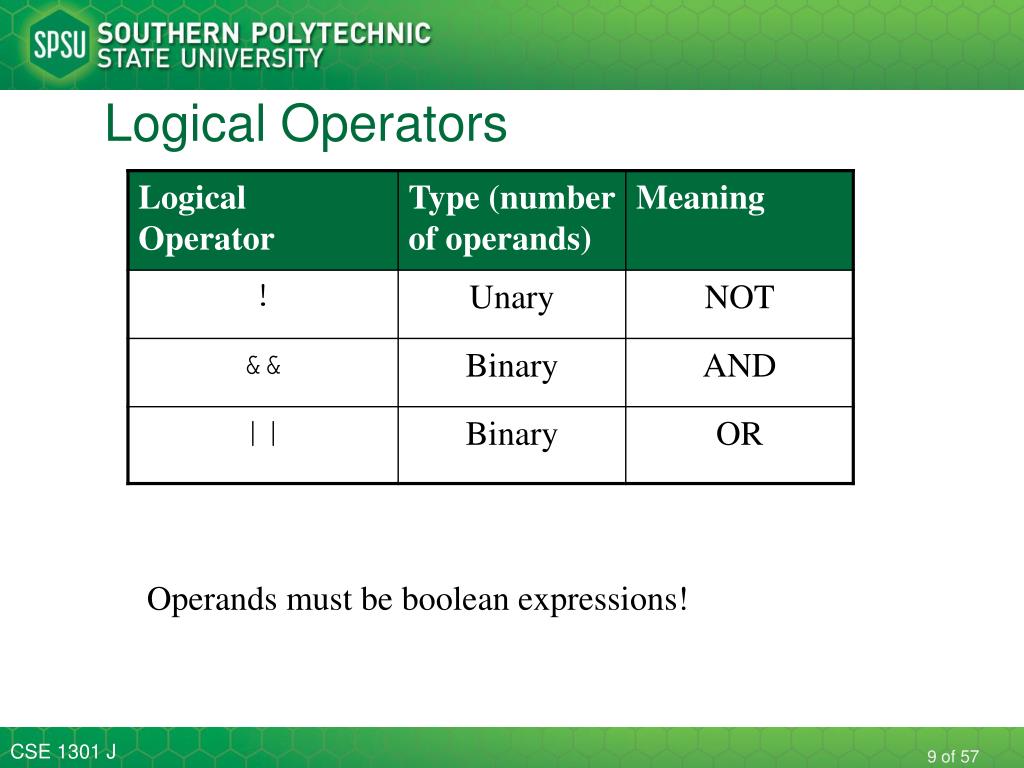 SPSU SOUTHERN POLYTECHNIC STATE UNIVERSITY

Logical Operators

| Logical Operator | Type (number of operands) | Meaning |
|---|---|---|
| ! | Unary | NOT |
| && | Binary | AND |
| \|\| | Binary | OR |

Operands must be boolean expressions!

CSE 1301 J

9 of 57